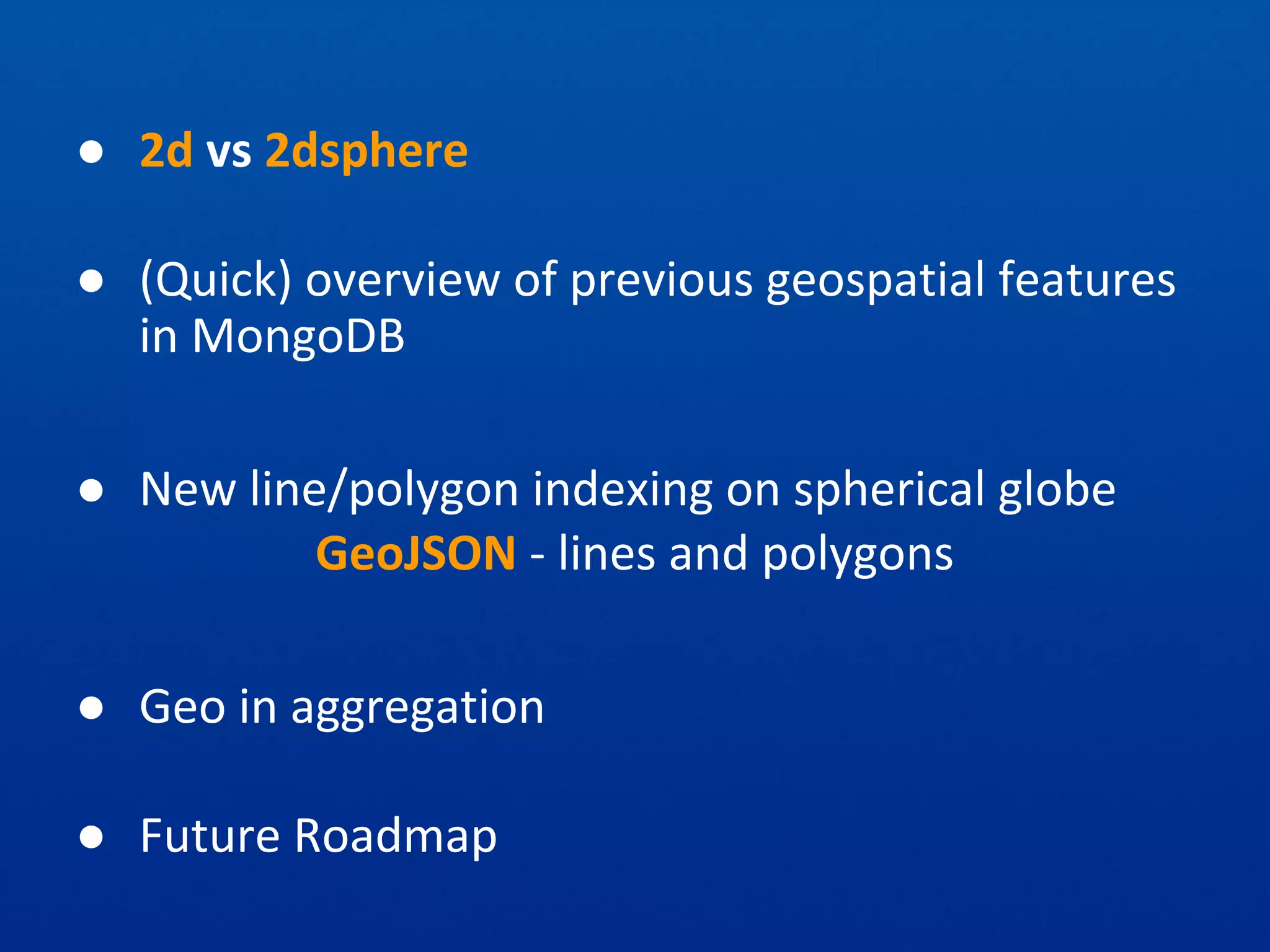 ● 2d vs 2dsphere

● (Quick) overview of previous geospatial features in MongoDB

● New line/polygon indexing on spherical globe
GeoJSON - lines and polygons

● Geo in aggregation

● Future Roadmap